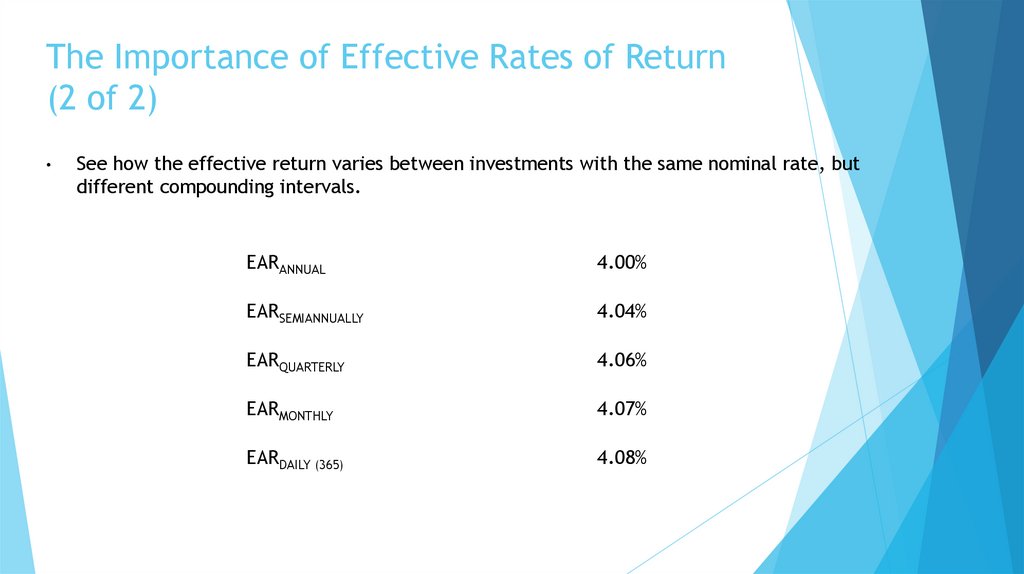 The Importance of Effective Rates of Return (2 of 2)

• See how the effective return varies between investments with the same nominal rate, but different compounding intervals.

| | |
|---|---|
| $EAR_{ANNUAL}$ | 4.00% |
| $EAR_{SEMIANNUALLY}$ | 4.04% |
| $EAR_{QUARTERLY}$ | 4.06% |
| $EAR_{MONTHLY}$ | 4.07% |
| $EAR_{DAILY\ (365)}$ | 4.08% |